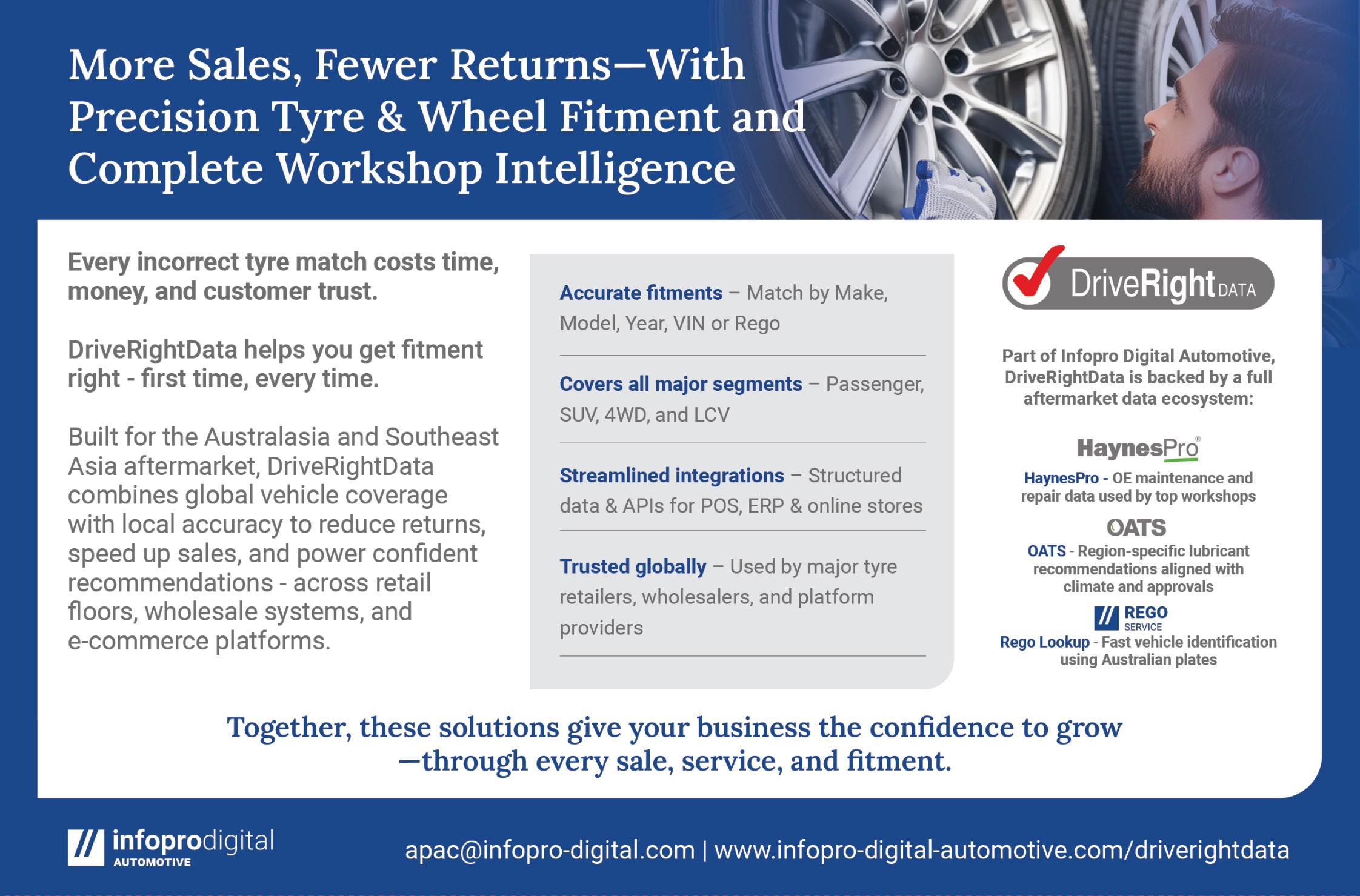 More Sales, Fewer Returns—With Precision Tyre & Wheel Fitment and Complete Workshop Intelligence

Every incorrect tyre match costs time, money, and customer trust.

DriveRightData helps you get fitment right - first time, every time.

Built for the Australasia and Southeast Asia aftermarket, DriveRightData combines global vehicle coverage with local accuracy to reduce returns, speed up sales, and power confident recommendations - across retail floors, wholesale systems, and e-commerce platforms.

Accurate fitments – Match by Make, Model, Year, VIN or Rego

Covers all major segments – Passenger, SUV, 4WD, and LCV

Streamlined integrations – Structured data & APIs for POS, ERP & online stores

Trusted globally – Used by major tyre retailers, wholesalers, and platform providers

DriveRight DATA

Part of Infopro Digital Automotive, DriveRightData is backed by a full aftermarket data ecosystem:

HaynesPro®

HaynesPro - OE maintenance and repair data used by top workshops

OATS

OATS - Region-specific lubricant recommendations aligned with climate and approvals

REGO SERVICE

Rego Lookup - Fast vehicle identification using Australian plates

Together, these solutions give your business the confidence to grow —through every sale, service, and fitment.

infoprodigital AUTOMOTIVE

apac@infopro-digital.com | www.infopro-digital-automotive.com/driverightdata